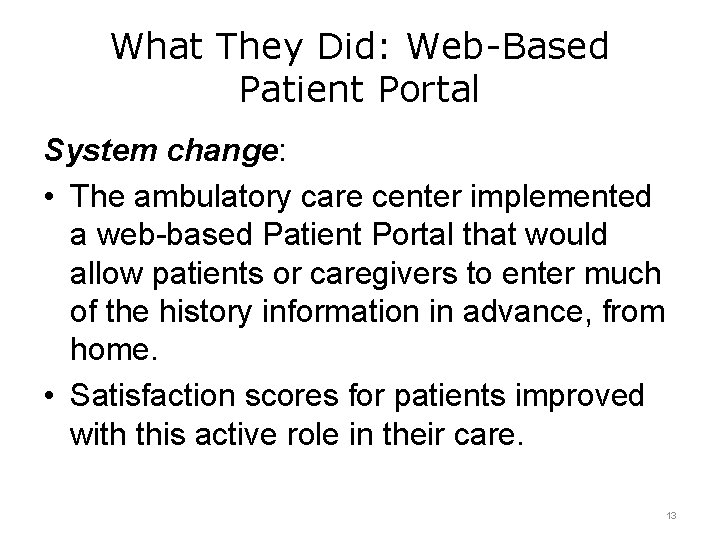 What They Did: Web-Based Patient Portal

System change:

• The ambulatory care center implemented a web-based Patient Portal that would allow patients or caregivers to enter much of the history information in advance, from home.

• Satisfaction scores for patients improved with this active role in their care.

13